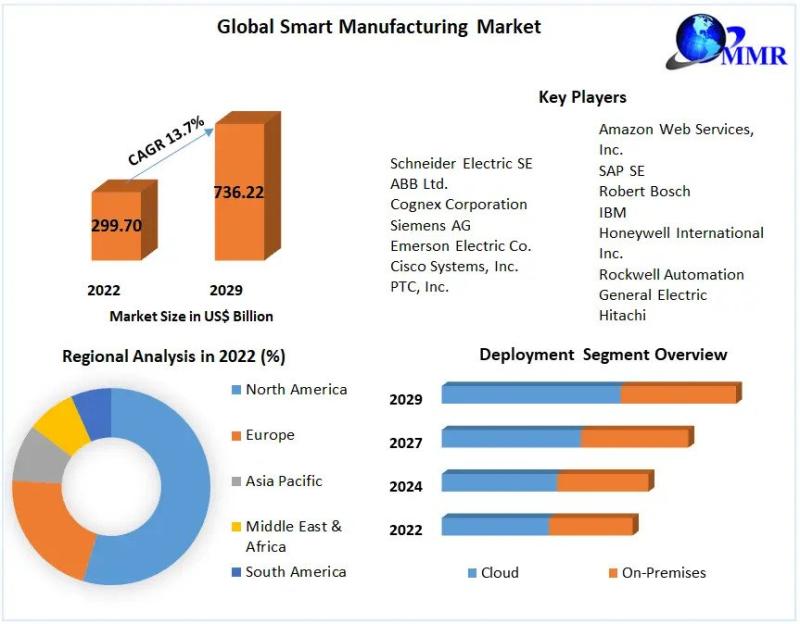 Global Smart Manufacturing Market

MMR

CAGR 13.7%

299.70

736.22

2022

2029

Market Size in US$ Billion

Key Players

Schneider Electric SE
ABB Ltd.
Cognex Corporation
Siemens AG
Emerson Electric Co.
Cisco Systems, Inc.
PTC, Inc.

Amazon Web Services, Inc.
SAP SE
Robert Bosch
IBM
Honeywell International Inc.
Rockwell Automation
General Electric
Hitachi

Regional Analysis in 2022 (%)

North America
Europe
Asia Pacific
Middle East & Africa
South America

Deployment Segment Overview

2029
2027
2024
2022

Cloud
On-Premises